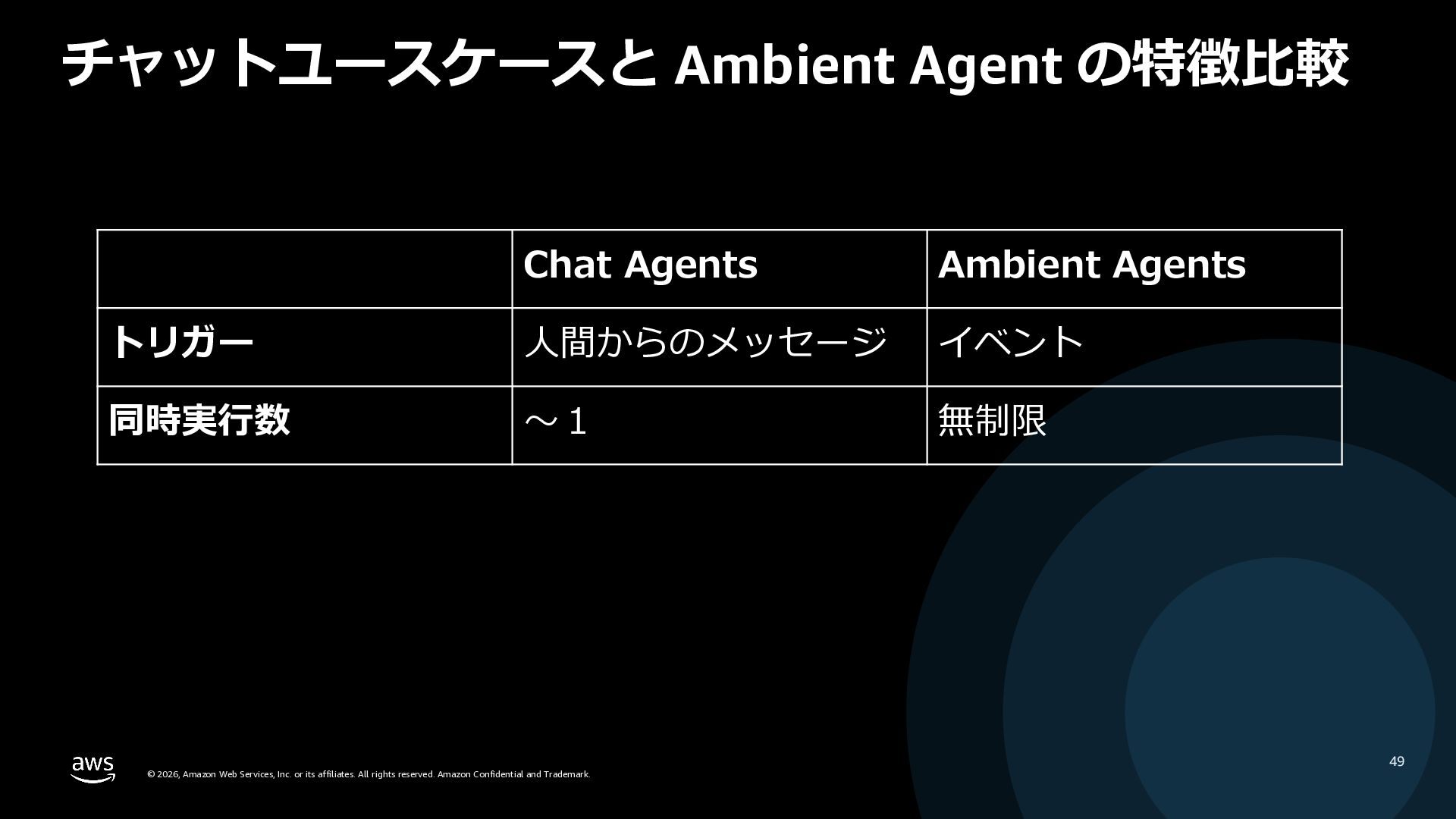 チャットユースケースと Ambient Agent の特徴比較

| | Chat Agents | Ambient Agents |
|---|---|---|
| トリガー | 人間からのメッセージ | イベント |
| 同時実行数 | ～１ | 無制限 |

aws

© 2026, Amazon Web Services, Inc. or its affiliates. All rights reserved. Amazon Confidential and Trademark.

49